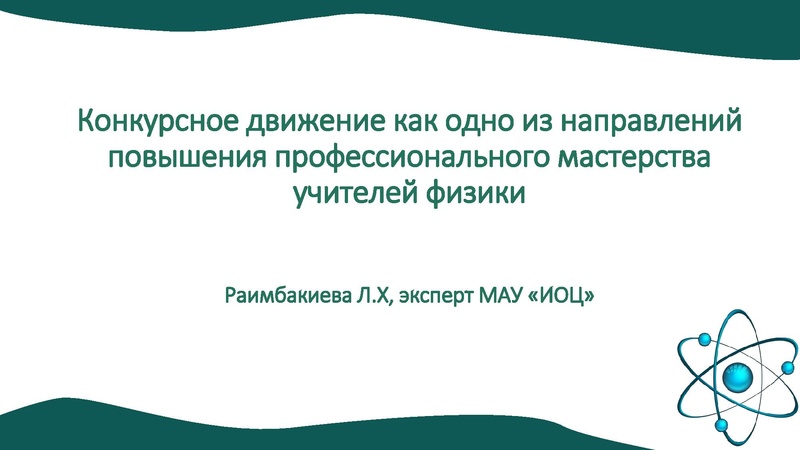 Конкурсное движение как одно из направлений повышения профессионального мастерства учителей физики

Раимбакиева Л.Х, эксперт МАУ «ИОЦ»